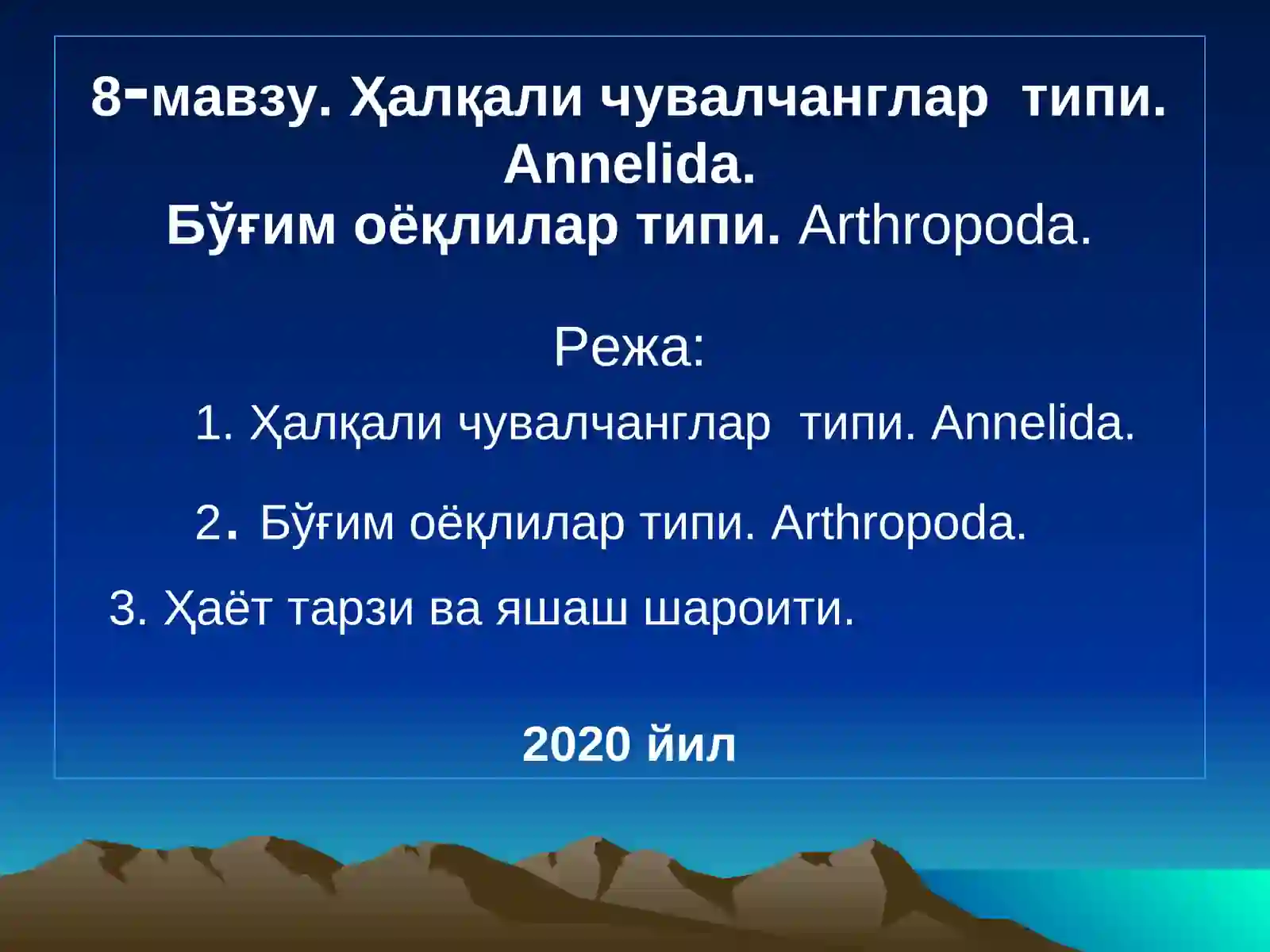 8-мавзу. Ҳалқали чувалчанглар типи. Annelida.
Бўғим оёқлилар типи. Arthropoda.

Режа:

1. Ҳалқали чувалчанглар типи. Annelida.

2. Бўғим оёқлилар типи. Arthropoda.

3. Ҳаёт тарзи ва яшаш шароити.

2020 йил